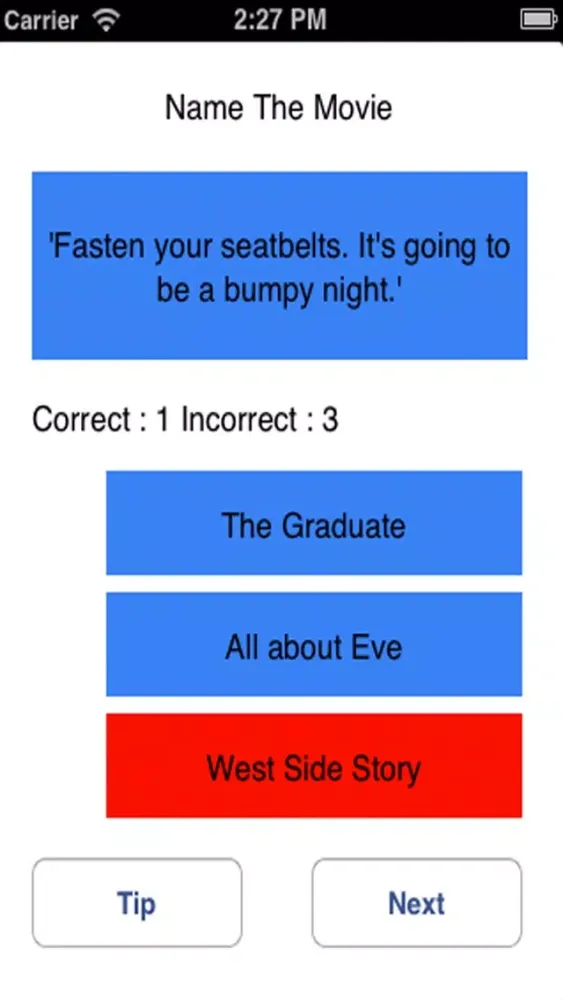 Carrier 2:27 PM

Name The Movie

'Fasten your seatbelts. It's going to be a bumpy night.'

Correct : 1 Incorrect : 3

The Graduate

All about Eve

West Side Story

Tip

Next